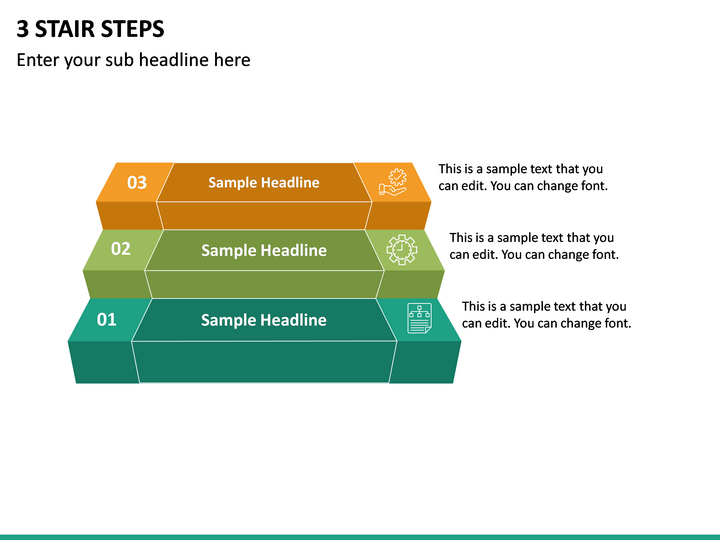 3 STAIR STEPS

Enter your sub headline here

03

Sample Headline

This is a sample text that you can edit. You can change font.

02

Sample Headline

This is a sample text that you can edit. You can change font.

01

Sample Headline

This is a sample text that you can edit. You can change font.